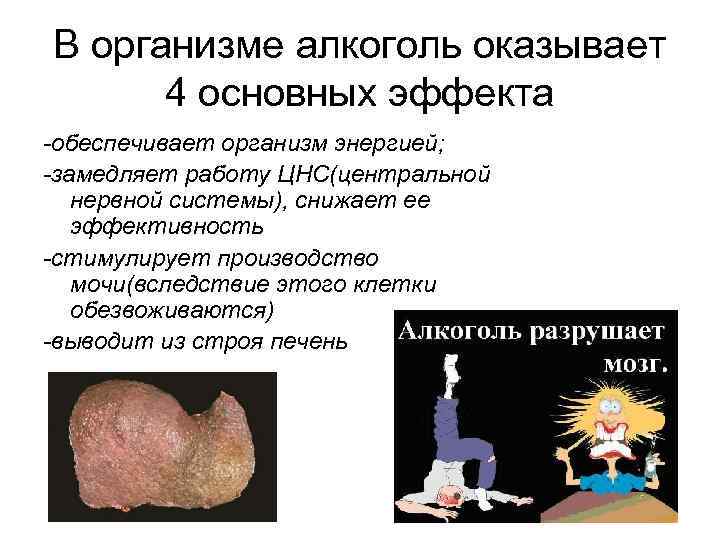 В организме алкоголь оказывает 4 основных эффекта

-обеспечивает организм энергией;

-замедляет работу ЦНС(центральной нервной системы), снижает ее эффективность

-стимулирует производство мочи(вследствие этого клетки обезвоживаются)

-выводит из строя печень

Алкоголь разрушает мозг.